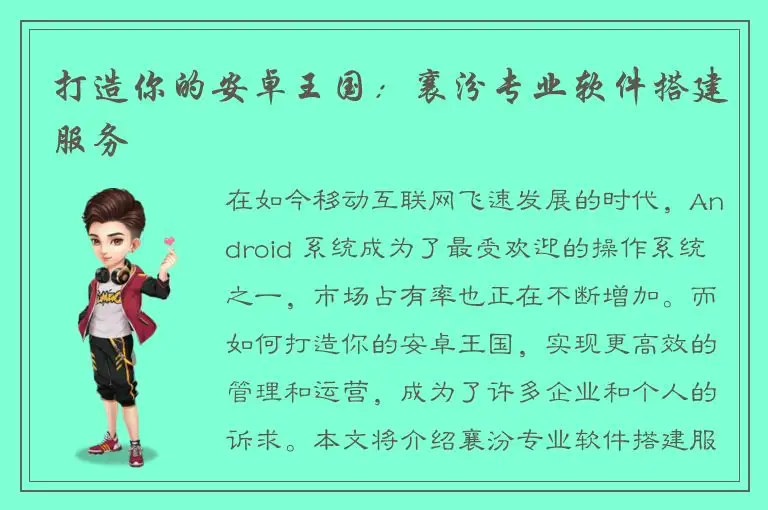 打造你的安卓王国：襄汾专业软件搭建服务

在如今移动互联网飞速发展的时代，Android 系统成为了最受欢迎的操作系统之一，市场占有率也正在不断增加。而如何打造你的安卓王国，实现更高效的管理和运营，成为了许多企业和个人的诉求。本文将介绍襄汾专业软件搭建服